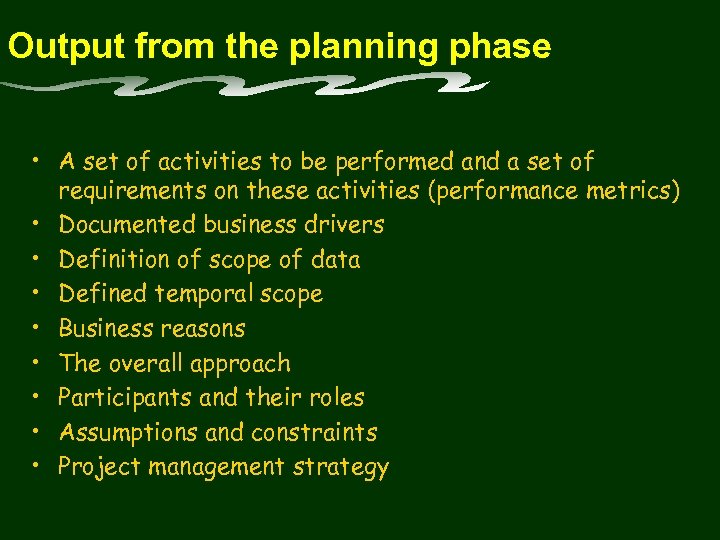 Output from the planning phase

• A set of activities to be performed and a set of requirements on these activities (performance metrics)
• Documented business drivers
• Definition of scope of data
• Defined temporal scope
• Business reasons
• The overall approach
• Participants and their roles
• Assumptions and constraints
• Project management strategy